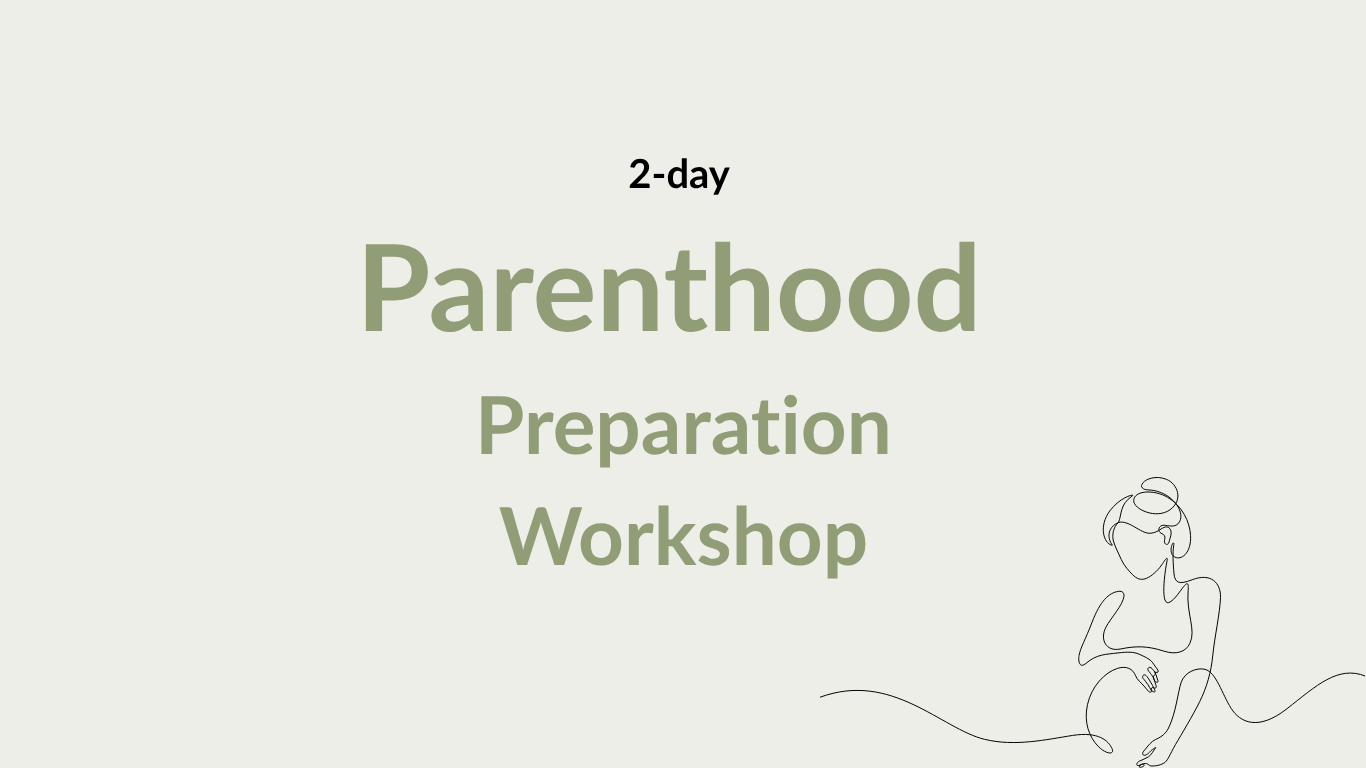 2-day

Parenthood

Preparation

Workshop